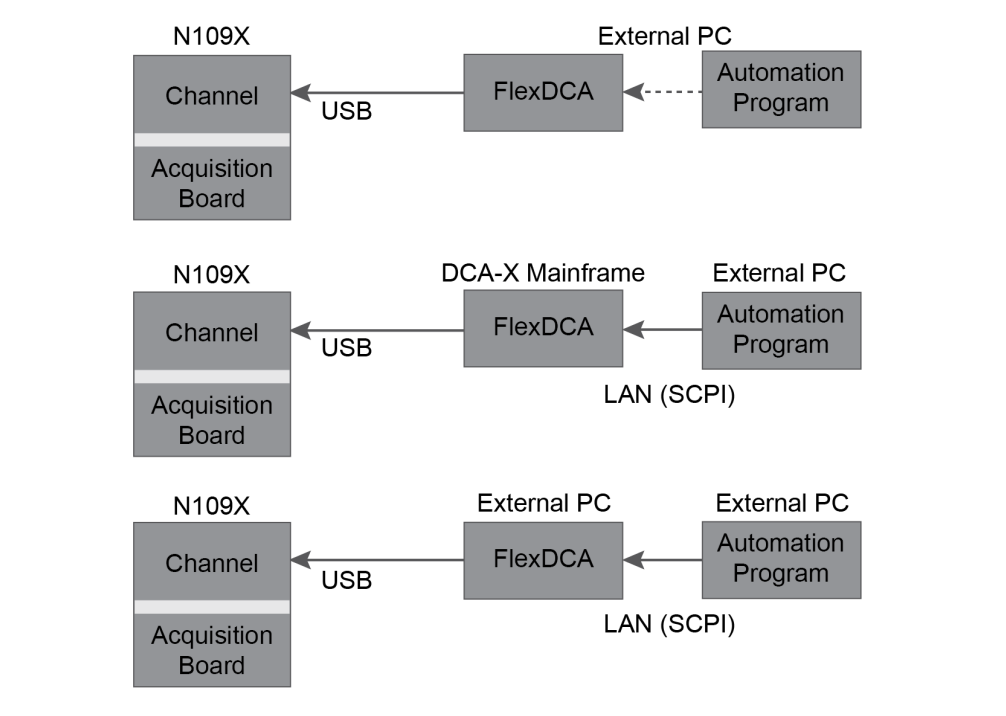 N109X

Channel

Acquisition Board

USB

External PC

FlexDCA

Automation Program

N109X

Channel

Acquisition Board

USB

DCA-X Mainframe

FlexDCA

External PC

Automation Program

LAN (SCPI)

N109X

Channel

Acquisition Board

USB

External PC

FlexDCA

External PC

Automation Program

LAN (SCPI)